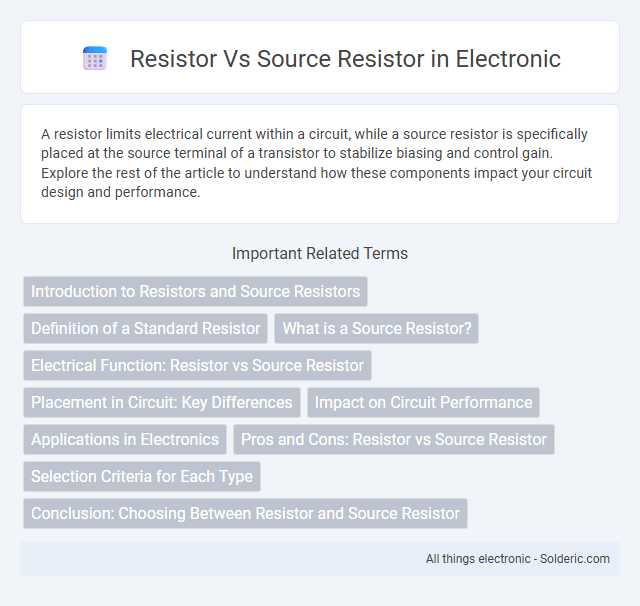 Resistor Vs Source Resistor in Electronic

A resistor limits electrical current within a circuit, while a source resistor is specifically placed at the source terminal of a transistor to stabilize biasing and control gain. Explore the rest of the article to understand how these components impact your circuit design and performance.

Important Related Terms

Introduction to Resistors and Source Resistors

Definition of a Standard Resistor

What is a Source Resistor?

Electrical Function: Resistor vs Source Resistor

Placement in Circuit: Key Differences

Impact on Circuit Performance

Applications in Electronics

Pros and Cons: Resistor vs Source Resistor

Selection Criteria for Each Type

Conclusion: Choosing Between Resistor and Source Resistor

All things electronic - Solderic.com